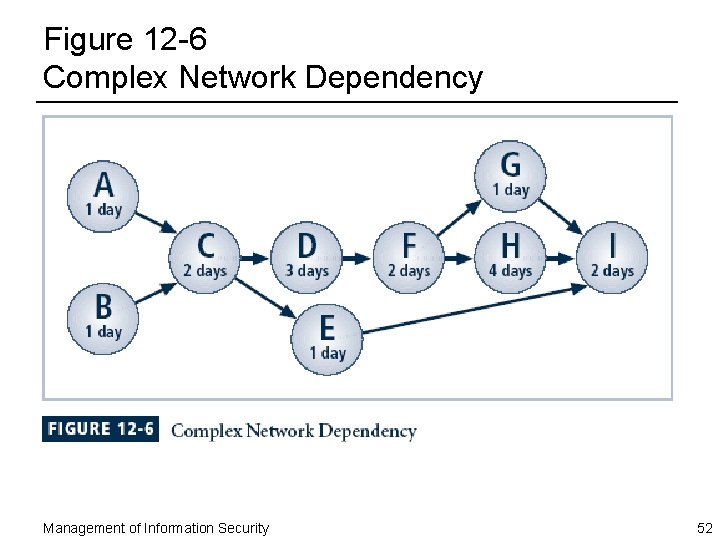 Figure 12-6
Complex Network Dependency

A
1 day

B
1 day

C
2 days

D
3 days

E
1 day

F
2 days

G
1 day

H
4 days

I
2 days

FIGURE 12-6 Complex Network Dependency

Management of Information Security

52